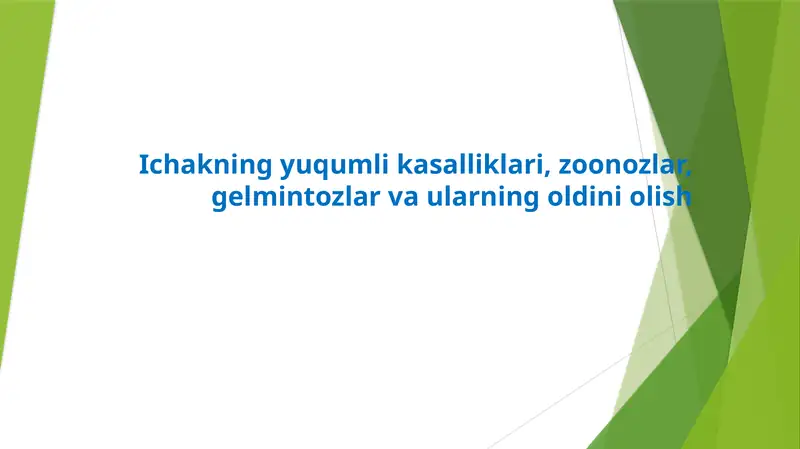 Ichakning yuqumli kasalliklari, zoonozlar, gelmintozlar va ularning oldini olish